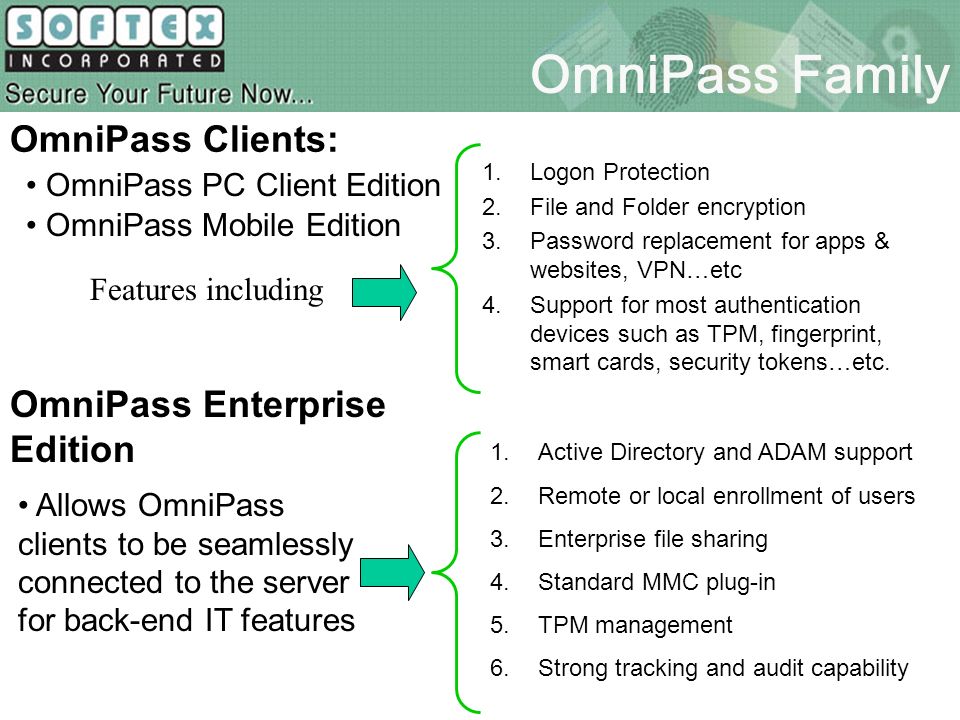 SOFTEX
INCORPORATED
Secure Your Future Now...

OmniPass Family

OmniPass Clients:
• OmniPass PC Client Edition
• OmniPass Mobile Edition

Features including

1. Logon Protection
2. File and Folder encryption
3. Password replacement for apps & websites, VPN…etc
4. Support for most authentication devices such as TPM, fingerprint, smart cards, security tokens…etc.

OmniPass Enterprise Edition

• Allows OmniPass clients to be seamlessly connected to the server for back-end IT features

1. Active Directory and ADAM support
2. Remote or local enrollment of users
3. Enterprise file sharing
4. Standard MMC plug-in
5. TPM management
6. Strong tracking and audit capability